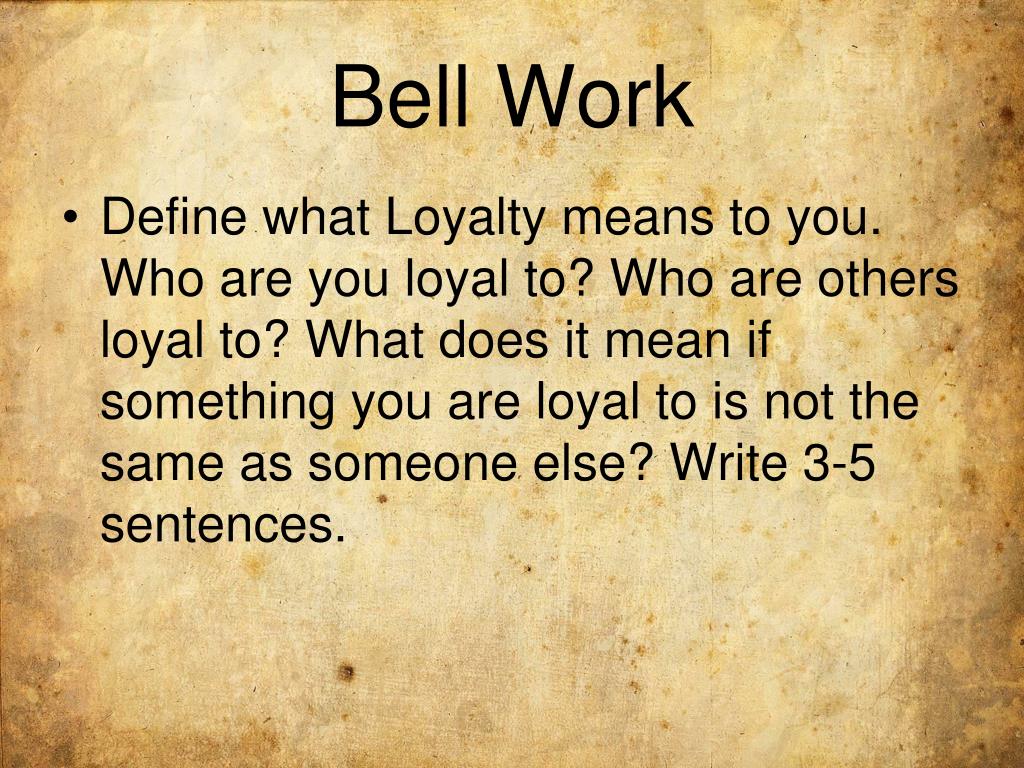 Bell Work

• Define what Loyalty means to you. Who are you loyal to? Who are others loyal to? What does it mean if something you are loyal to is not the same as someone else? Write 3-5 sentences.